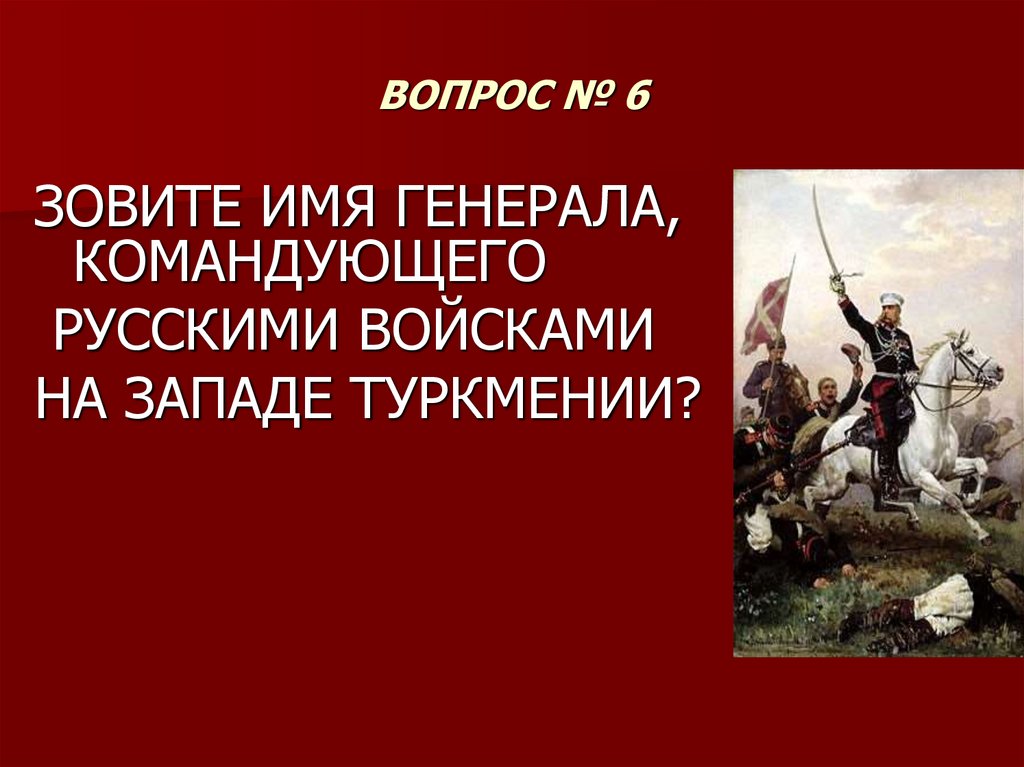 ВОПРОС № 6

ЗОВИТЕ ИМЯ ГЕНЕРАЛА, КОМАНДУЮЩЕГО РУССКИМИ ВОЙСКАМИ НА ЗАПАДЕ ТУРКМЕНИИ?